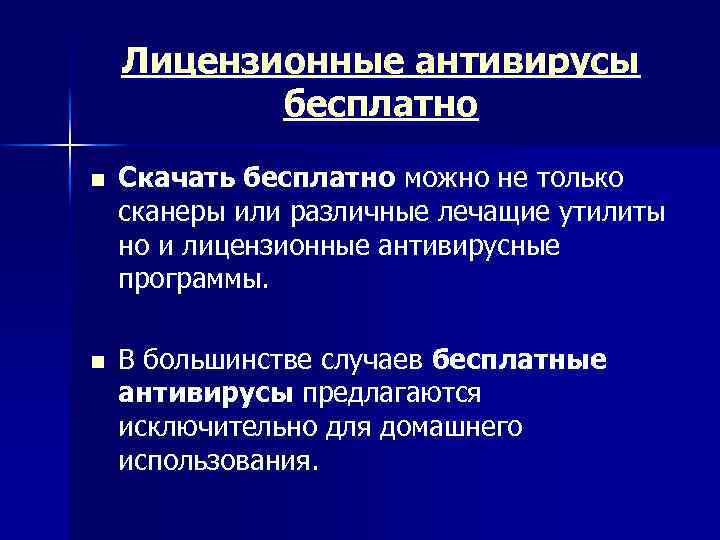 Лицензионные антивирусы бесплатно

■ Скачать бесплатно можно не только сканеры или различные лечащие утилиты но и лицензионные антивирусные программы.

■ В большинстве случаев бесплатные антивирусы предлагаются исключительно для домашнего использования.